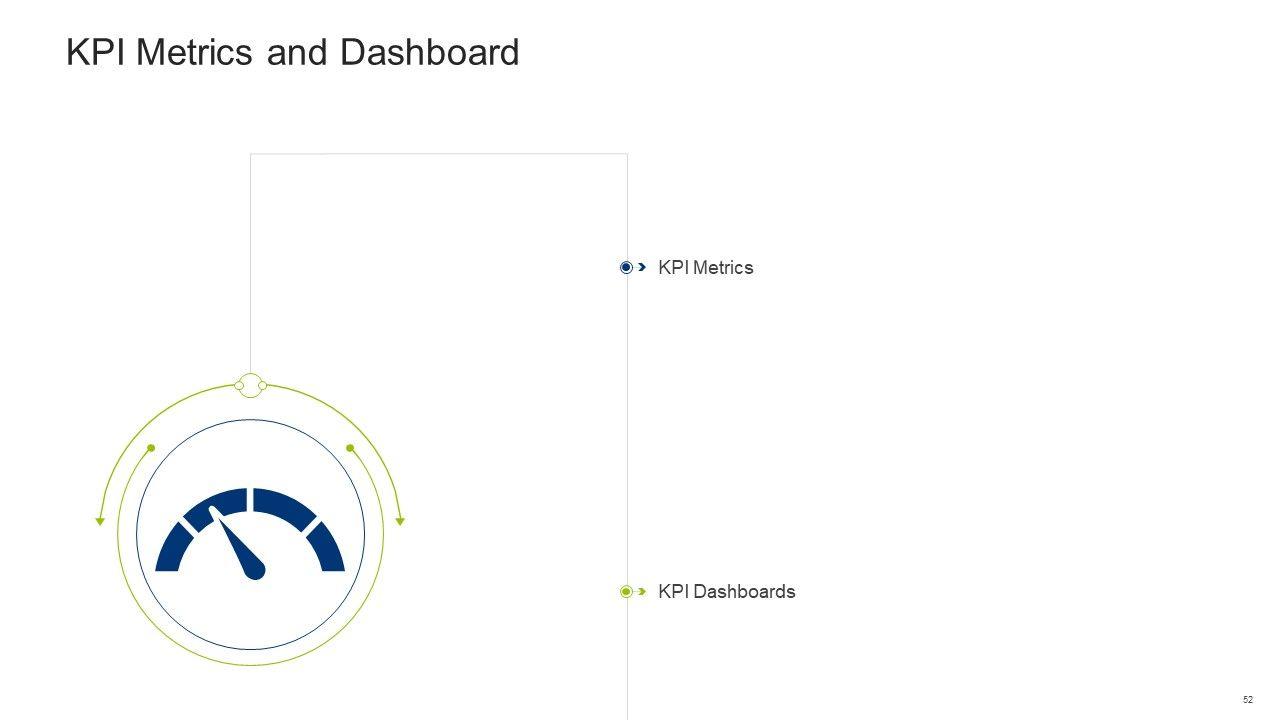 KPI Metrics and Dashboard

KPI Metrics

KPI Dashboards

52